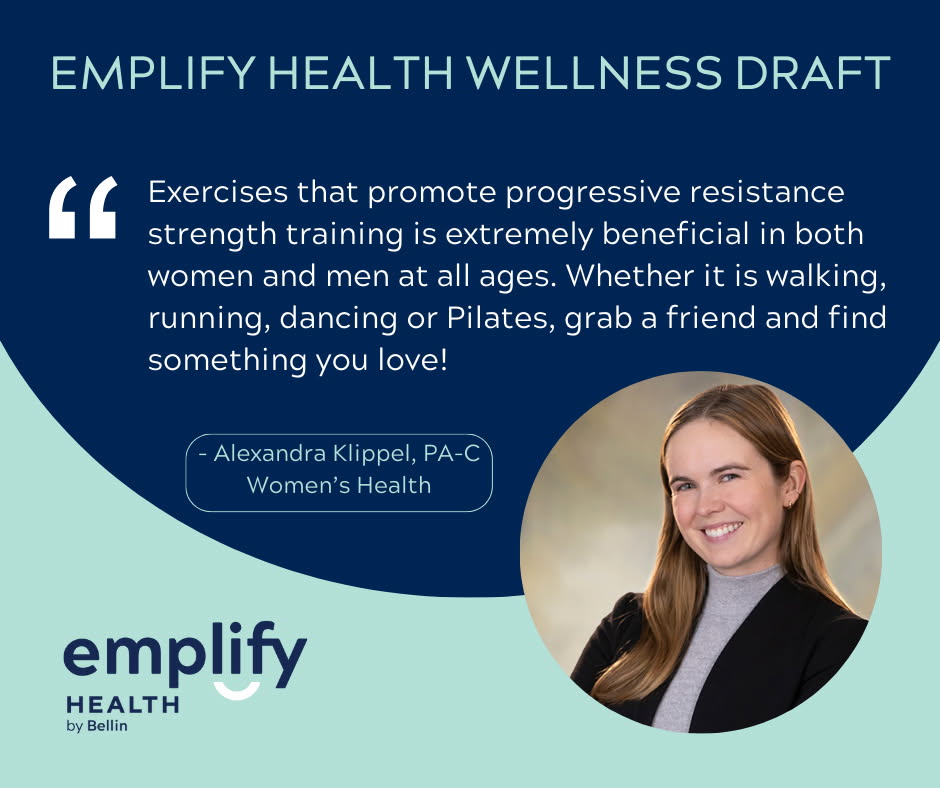 EMPLIFY HEALTH WELLNESS DRAFT

“ Exercises that promote progressive resistance strength training is extremely beneficial in both women and men at all ages. Whether it is walking, running, dancing or Pilates, grab a friend and find something you love!

- Alexandra Klippel, PA-C
Women’s Health

emplify
HEALTH
by Bellin